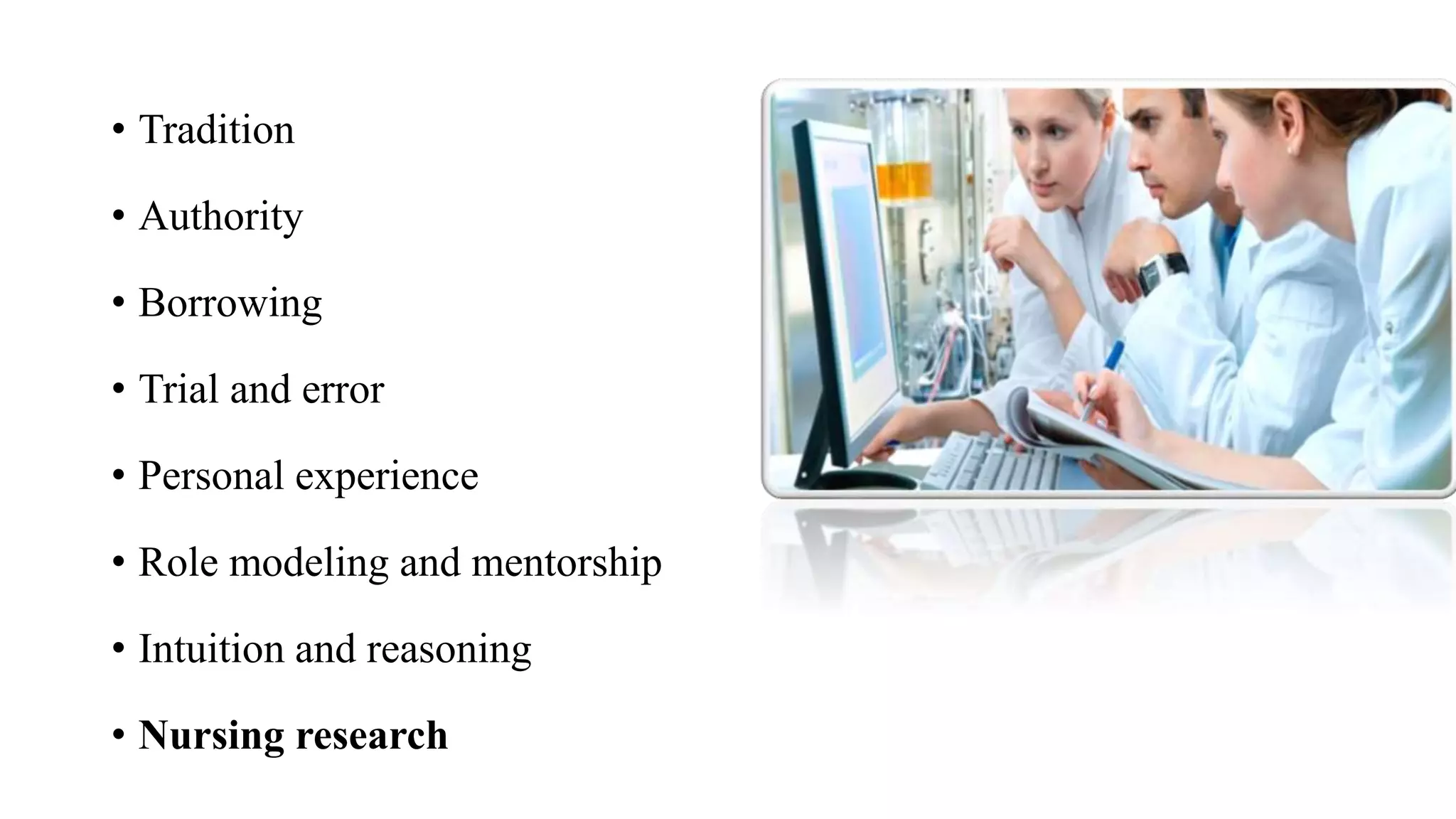 • Tradition

• Authority

• Borrowing

• Trial and error

• Personal experience

• Role modeling and mentorship

• Intuition and reasoning

• Nursing research